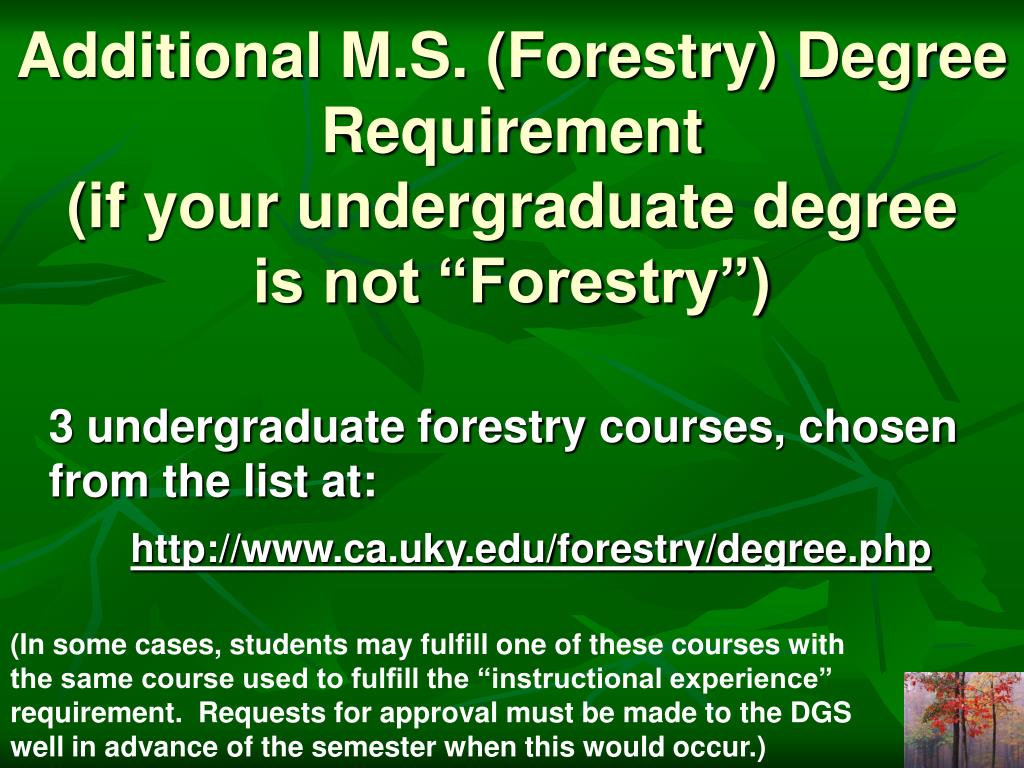 Additional M.S. (Forestry) Degree Requirement
(if your undergraduate degree is not “Forestry”)

3 undergraduate forestry courses, chosen from the list at:

http://www.ca.uky.edu/forestry/degree.php

(In some cases, students may fulfill one of these courses with the same course used to fulfill the “instructional experience” requirement. Requests for approval must be made to the DGS well in advance of the semester when this would occur.)